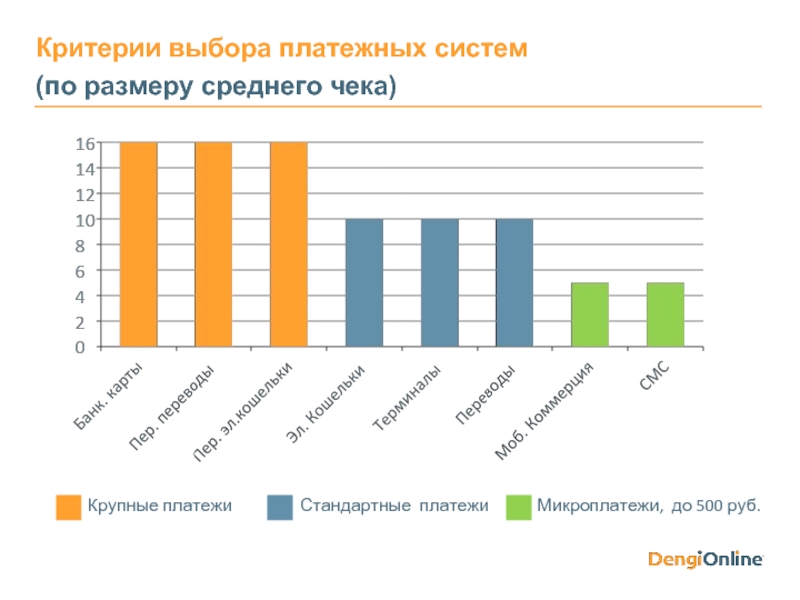 Критерии выбора платежных систем
(по размеру среднего чека)

16
14
12
10
8
6
4
2
0

Банк. карты
Пер. переводы
Пер. эл.кошельки
Эл. Кошельки
Терминалы
Переводы
Моб. Коммерция
СМС

Крупные платежи
Стандартные платежи
Микроплатежи, до 500 руб.

DengiOnline